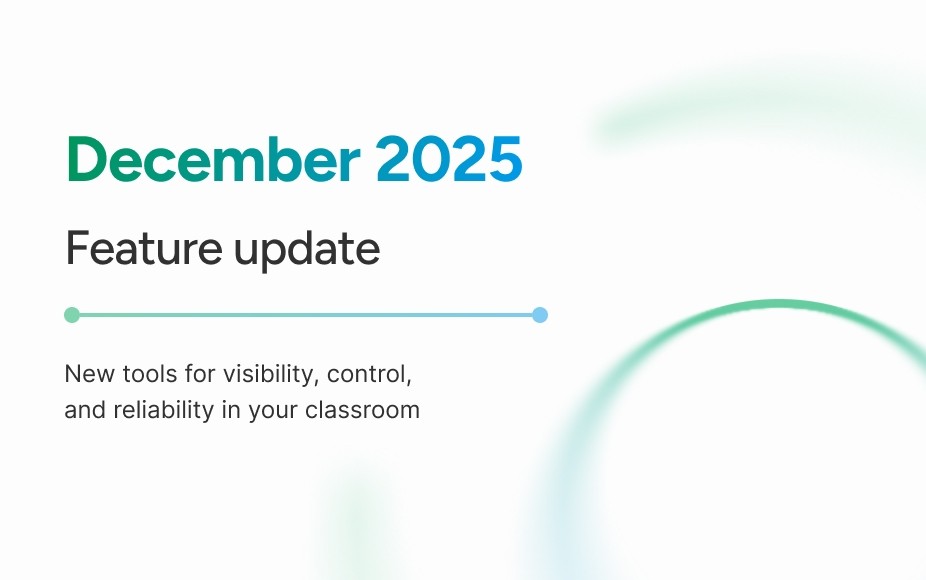 December 2025

Feature update

New tools for visibility, control, and reliability in your classroom